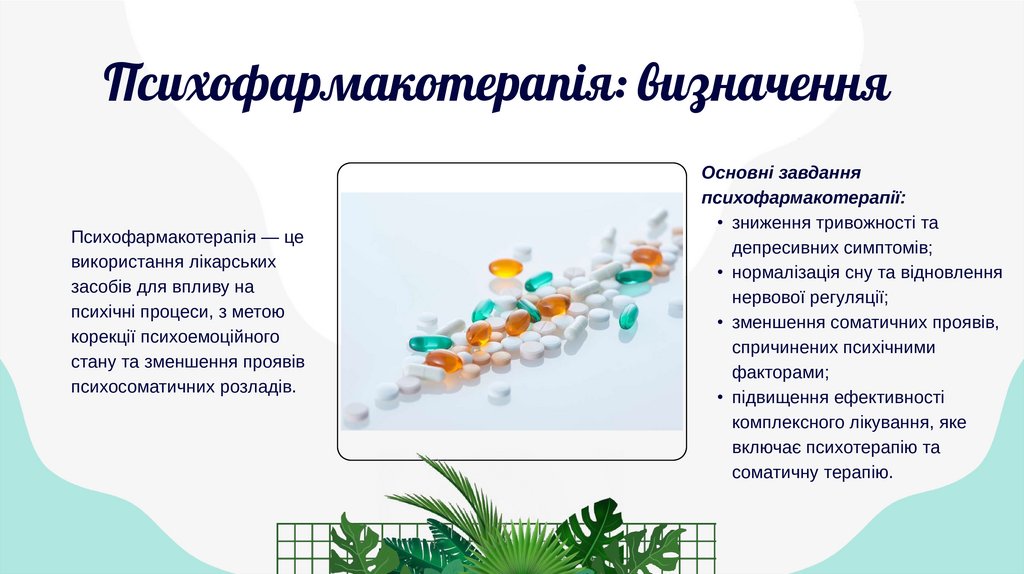 Психофармакотерапія: визначення

Психофармакотерапія — це використання лікарських засобів для впливу на психічні процеси, з метою корекції психоемоційного стану та зменшення проявів психосоматичних розладів.

Основні завдання психофармакотерапії:
• зниження тривожності та депресивних симптомів;
• нормалізація сну та відновлення нервової регуляції;
• зменшення соматичних проявів, спричинених психічними факторами;
• підвищення ефективності комплексного лікування, яке включає психотерапію та соматичну терапію.